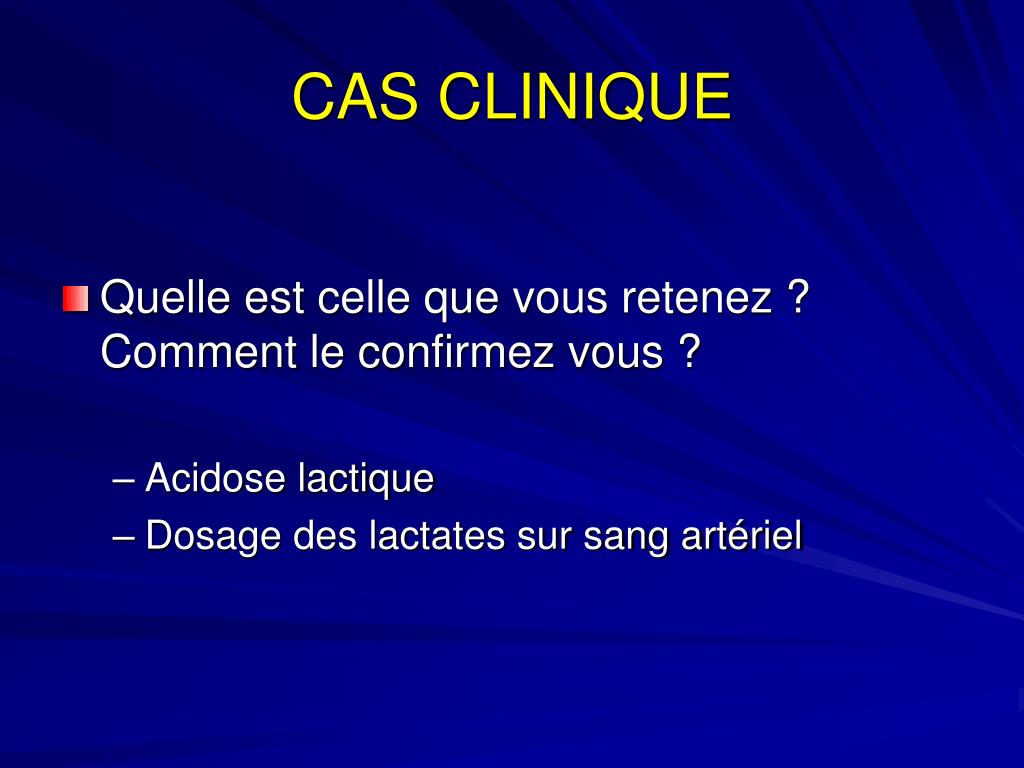 CAS CLINIQUE

Quelle est celle que vous retenez ? Comment le confirmez vous ?

– Acidose lactique
– Dosage des lactates sur sang artériel